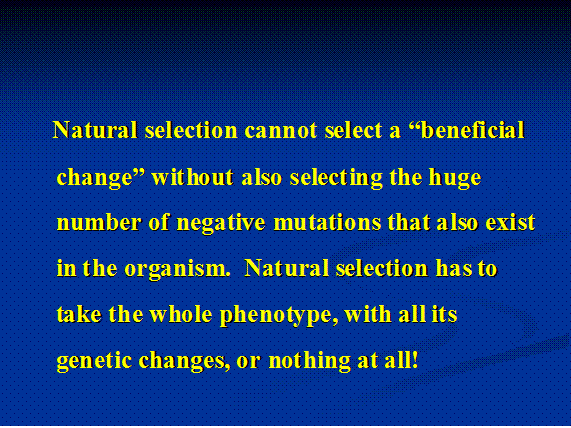 Natural selection cannot select a “beneficial change” without also selecting the huge number of negative mutations that also exist in the organism.  Natural selection has to take the whole phenotype, with all its genetic changes, or nothing at all!